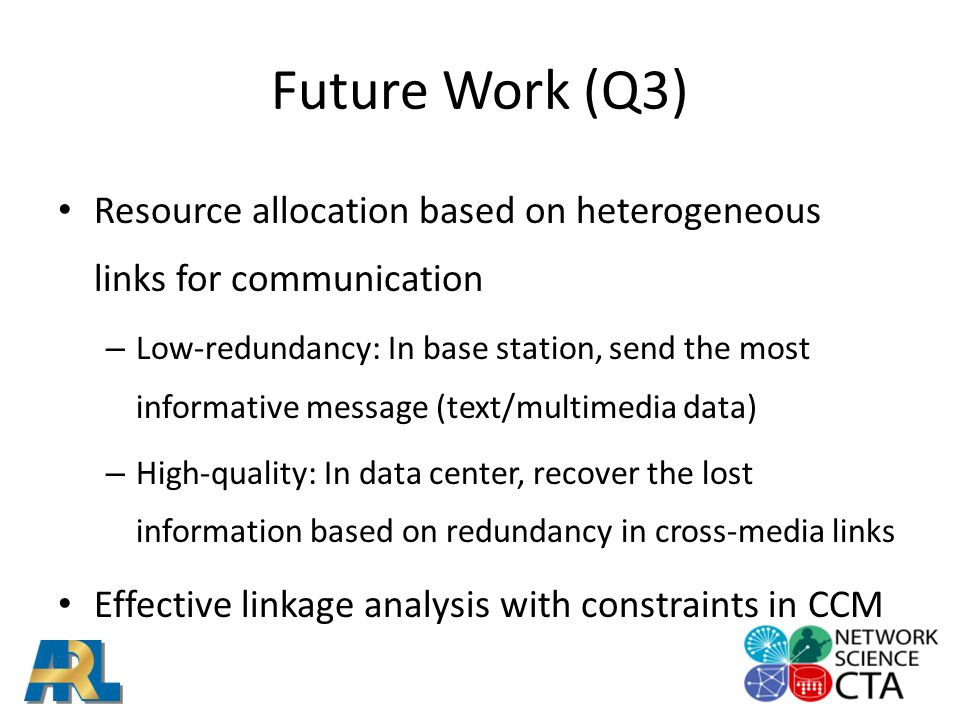 Future Work (Q3)

• Resource allocation based on heterogeneous links for communication

– Low-redundancy: In base station, send the most informative message (text/multimedia data)

– High-quality: In data center, recover the lost information based on redundancy in cross-media links

• Effective linkage analysis with constraints in CCM

ARL

NETWORK SCIENCE CTA